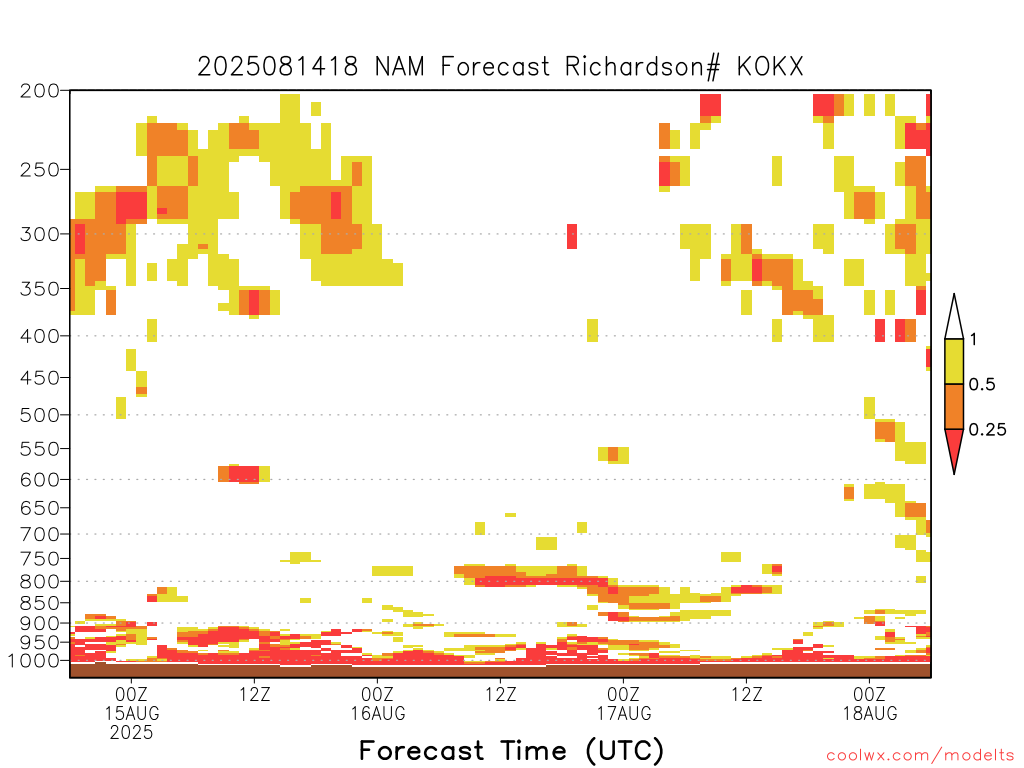 2025081418 NAM Forecast Richardson# KOKX

200
250
300
350
400
450
500
550
600
650
700
750
800
850
900
950
1000

1
0.5
0.25

00Z
15AUG
2025
12Z
00Z
16AUG
12Z
00Z
17AUG
12Z
00Z
18AUG

Forecast Time (UTC)

coolwx.com/modelts